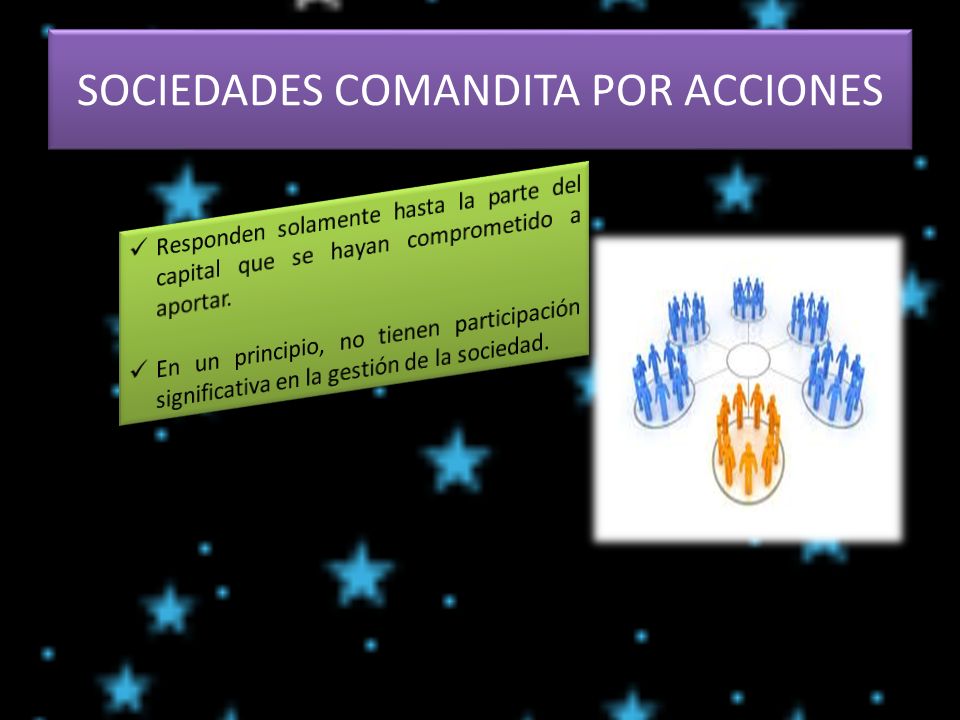 SOCIEDADES COMANDITA POR ACCIONES

✓ Responden solamente hasta la parte del capital que se hayan comprometido a aportar.

✓ En un principio, no tienen participación significativa en la gestión de la sociedad.